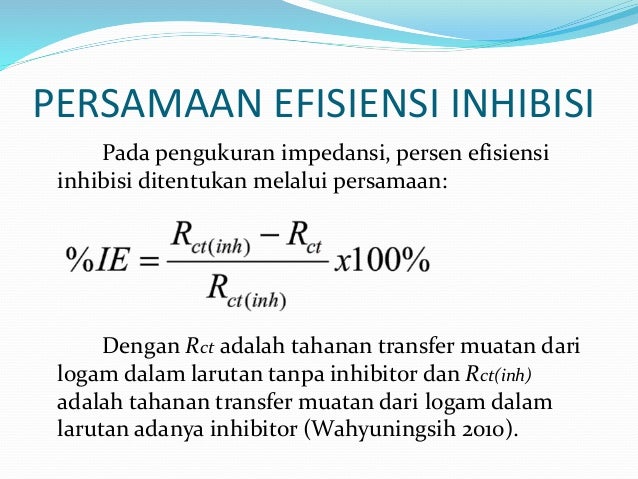 PERSAMAAN EFISIENSI INHIBISI

Pada pengukuran impedansi, persen efisiensi inhibisi ditentukan melalui persamaan:

$\%IE = \frac{R_{ct(inh)} - R_{ct}}{R_{ct(inh)}} x100\%$

Dengan $R_{ct}$ adalah tahanan transfer muatan dari logam dalam larutan tanpa inhibitor dan $R_{ct(inh)}$ adalah tahanan transfer muatan dari logam dalam larutan adanya inhibitor (Wahyuningsih 2010).